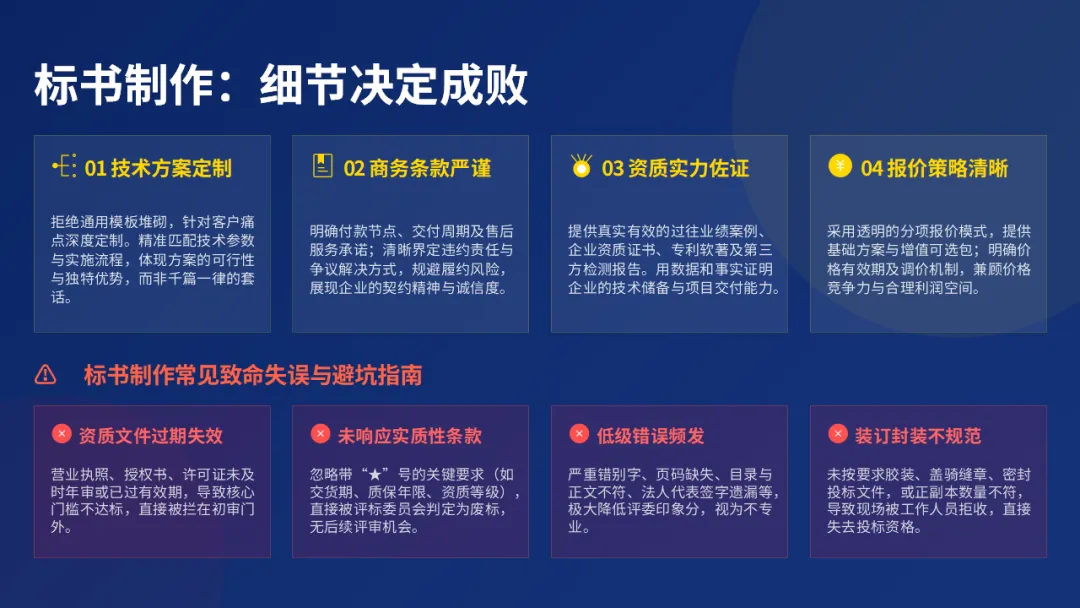 标书制作：细节决定成败

01 技术方案定制

拒绝通用模板堆砌，针对客户痛点深度定制。精准匹配技术参数与实施流程，体现方案的可行性与独特优势，而非千篇一律的套话。

02 商务条款严谨

明确付款节点、交付周期及售后服务承诺；清晰界定违约责任与争议解决方式，规避履约风险，展现企业的契约精神与诚信度。

03 资质实力佐证

提供真实有效的过往业绩案例、企业资质证书、专利软著及第三方检测报告。用数据和事实证明企业的技术储备与项目交付能力。

04 报价策略清晰

采用透明的分项报价模式，提供基础方案与增值可选包；明确价格有效期及调价机制，兼顾价格竞争力与合理利润空间。

标书制作常见致命失误与避坑指南

资质文件过期失效

营业执照、授权书、许可证未及时年审或已过有效期，导致核心门槛不达标，直接被拦在初审门外。

未响应实质性条款

忽略带“★”号的关键要求（如交货期、质保年限、资质等级），直接被评标委员会判定为废标，无后续评审机会。

低级错误频发

严重错别字、页码缺失、目录与正文不符、法人代表签字遗漏等，极大降低评委印象分，视为不专业。

装订封装不规范

未按要求胶装、盖骑缝章、密封投标文件，或正副本数量不符，导致现场被工作人员拒收，直接失去投标资格。